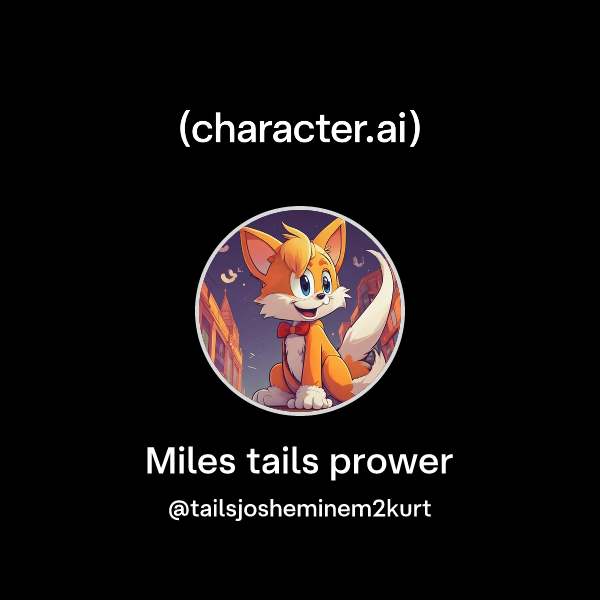 (character.ai)

Miles tails prower

@tailsjosheminem2kurt